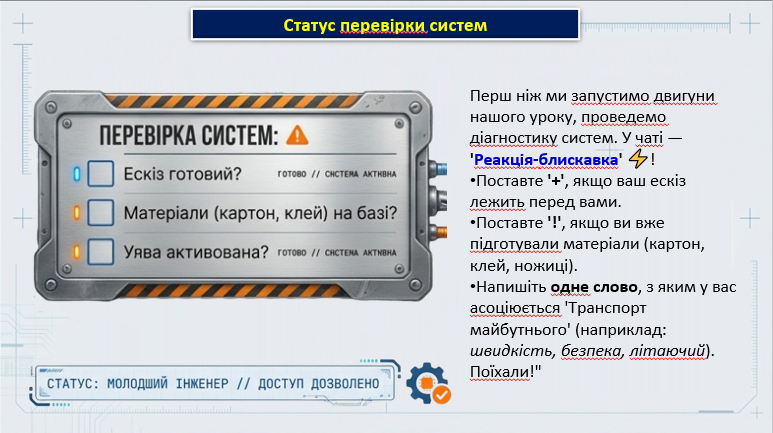 Статус перевірки систем

ПЕРЕВІРКА СИСТЕМ:

Ескіз готовий? ГОТОВО // СИСТЕМА АКТИВНА

Матеріали (картон, клей) на базі?

Уява активована? ГОТОВО // СИСТЕМА АКТИВНА

СТАТУС: МОЛОДШИЙ ІНЖЕНЕР // ДОСТУП ДОЗВОЛЕНО

Перш ніж ми запустимо двигуни нашого уроку, проведемо діагностику систем. У чаті — 'Реакція-блискавка' ⚡!

•Поставте '+', якщо ваш ескіз лежить перед вами.

•Поставте '!', якщо ви вже підготували матеріали (картон, клей, ножиці).

•Напишіть одне слово, з яким у вас асоціюється 'Транспорт майбутнього' (наприклад: швидкість, безпека, літаючий). Поїхали!"